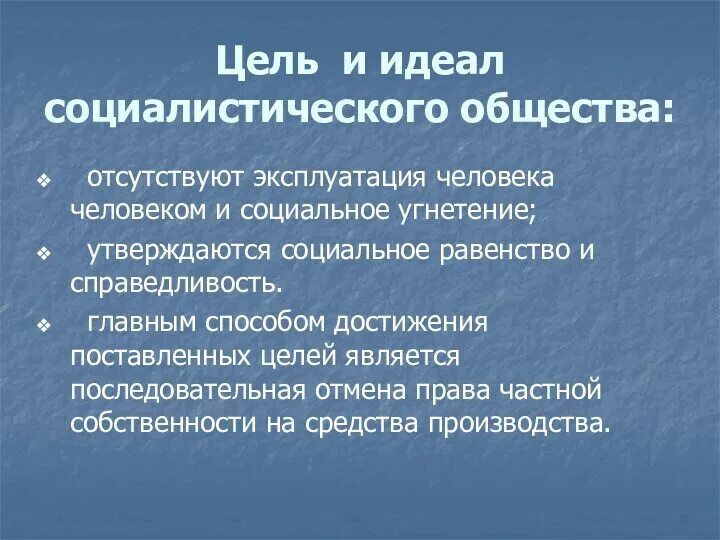 Цель и идеал социалистического общества:

❖ отсутствуют эксплуатация человека человеком и социальное угнетение;

❖ утверждаются социальное равенство и справедливость.

❖ главным способом достижения поставленных целей является последовательная отмена права частной собственности на средства производства.